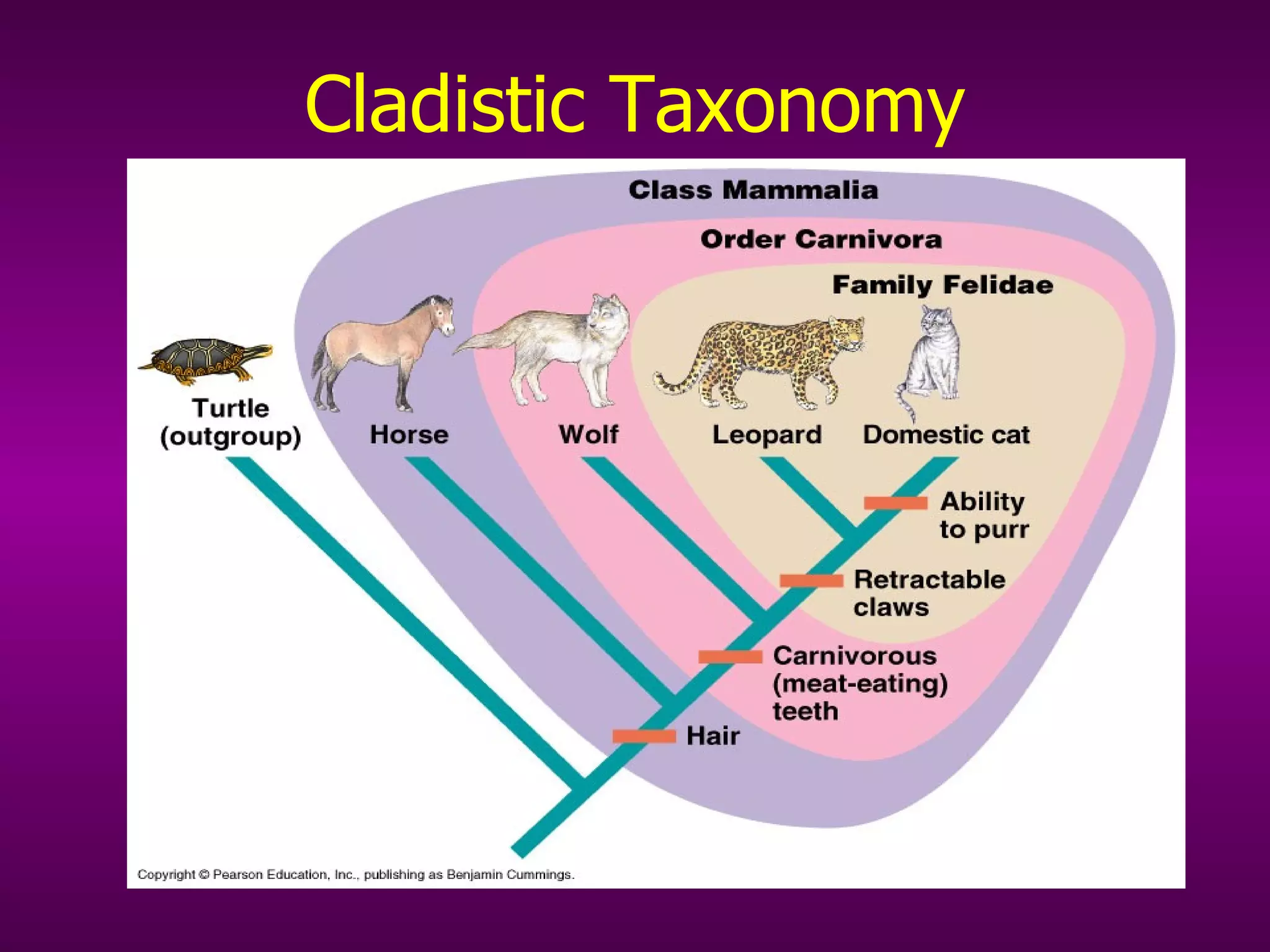 Cladistic Taxonomy

Class Mammalia

Order Carnivora

Family Felidae

Turtle (outgroup)

Horse

Wolf

Leopard

Domestic cat

Ability to purr

Retractable claws

Carnivorous (meat-eating) teeth

Hair

Copyright © Pearson Education, Inc., publishing as Benjamin Cummings.